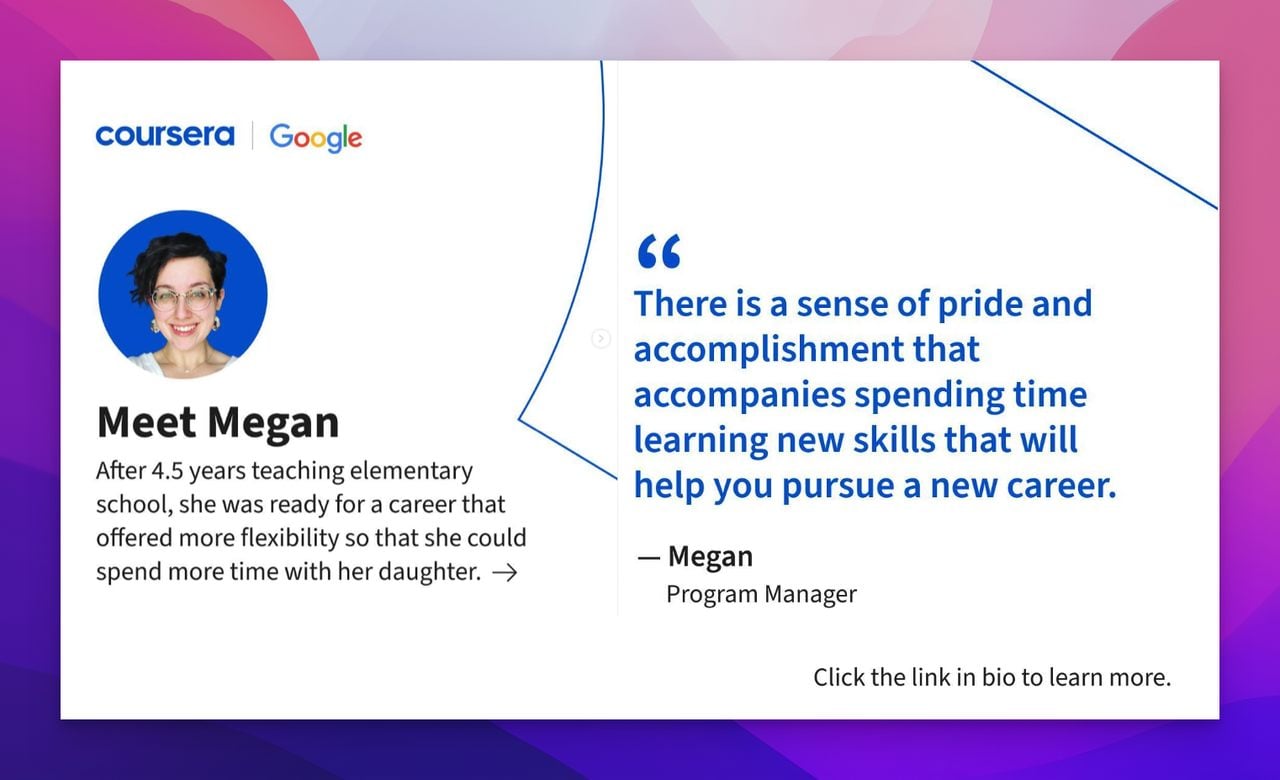 coursera | Google

Meet Megan

After 4.5 years teaching elementary school, she was ready for a career that offered more flexibility so that she could spend more time with her daughter. →

“

There is a sense of pride and accomplishment that accompanies spending time learning new skills that will help you pursue a new career.

— Megan
Program Manager

Click the link in bio to learn more.